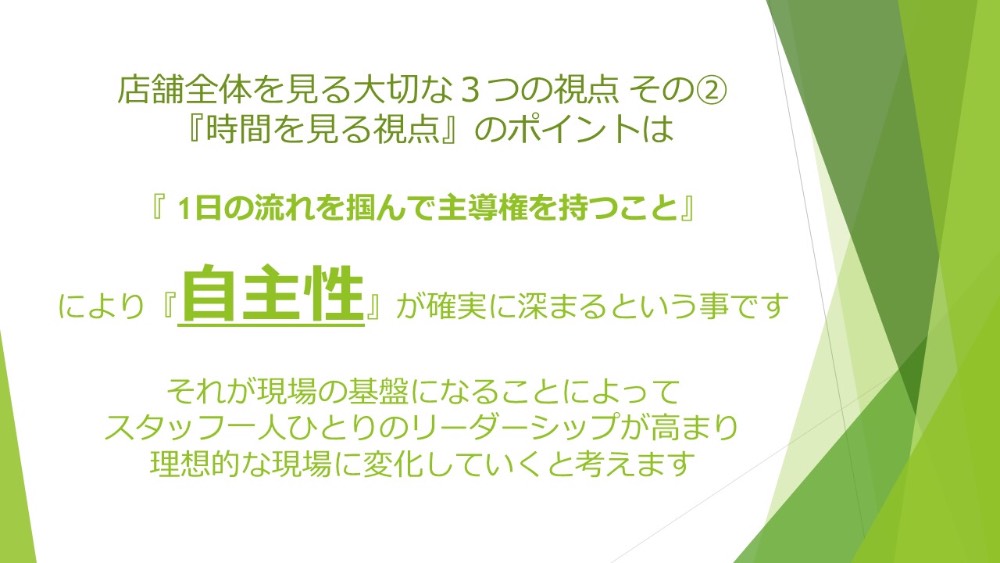 店舗全体を見る大切な３つの視点 その②
『時間を見る視点』のポイントは

『 1日の流れを掴んで主導権を持つこと』

により『自主性』が確実に深まるという事です

それが現場の基盤になることによって
スタッフ一人ひとりのリーダーシップが高まり
理想的な現場に変化していくと考えます